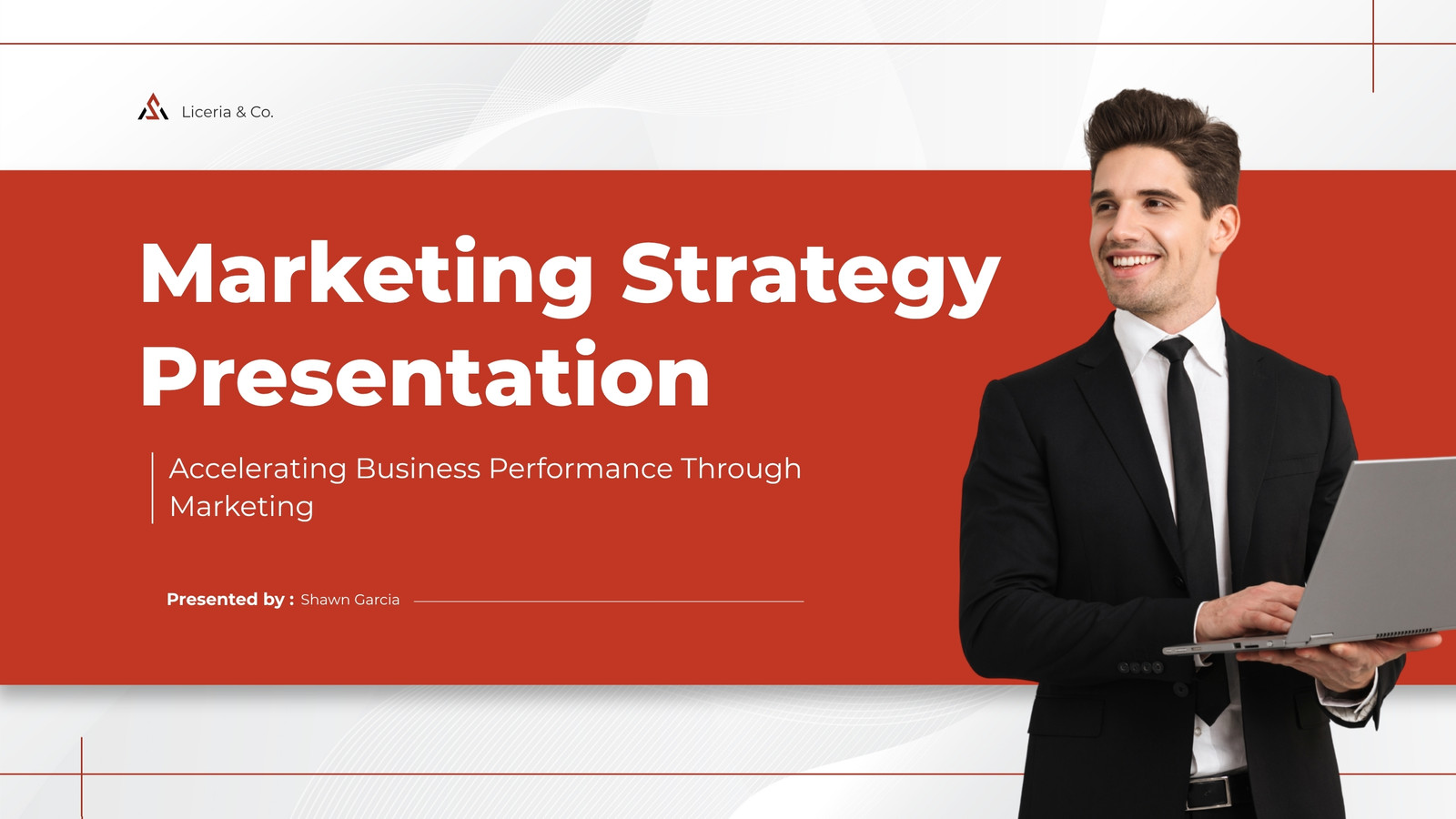 Liceria & Co.

Marketing Strategy Presentation

Accelerating Business Performance Through Marketing

Presented by : Shawn Garcia